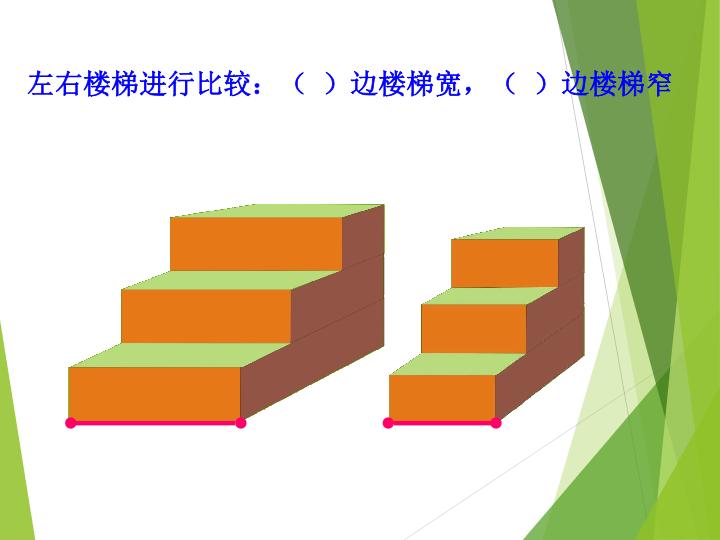 左右楼梯进行比较：（ ）边楼梯宽，（ ）边楼梯窄